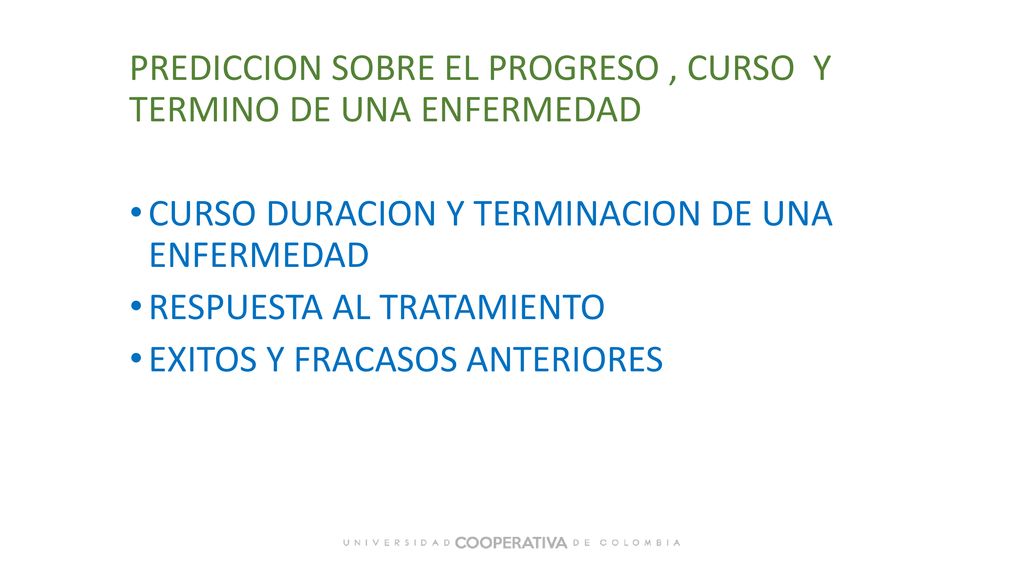 PREDICCION SOBRE EL PROGRESO , CURSO Y TERMINO DE UNA ENFERMEDAD

• CURSO DURACION Y TERMINACION DE UNA ENFERMEDAD
• RESPUESTA AL TRATAMIENTO
• EXITOS Y FRACASOS ANTERIORES

UNIVERSIDAD COOPERATIVA DE COLOMBIA